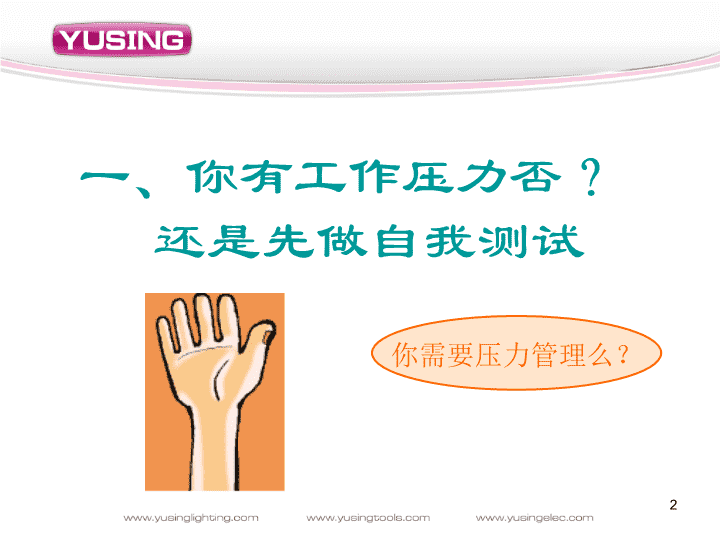 YUSING

一、你有工作压力否？
还是先做自我测试

你需要压力管理么？

2

www.yusinglighting.com www.yusingtools.com www.yusingelec.com